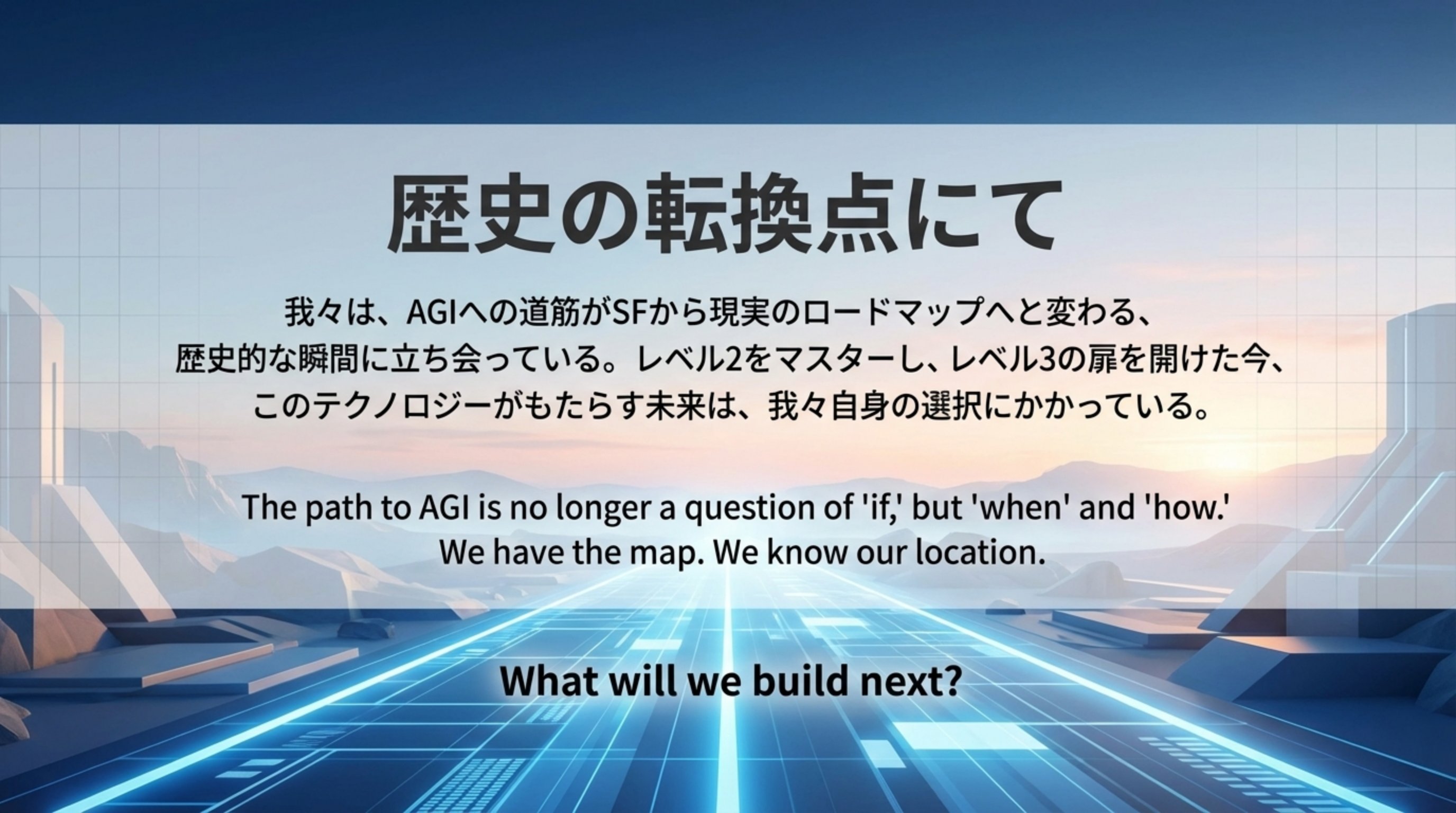 歴史の転換点にて

我々は、AGIへの道筋がSFから現実のロードマップへと変わる、歴史的な瞬間に立ち会っている。レベル2をマスターし、レベル3の扉を開けた今、このテクノロジーがもたらす未来は、我々自身の選択にかかっている。

The path to AGI is no longer a question of 'if,' but 'when' and 'how.' We have the map. We know our location.

What will we build next?